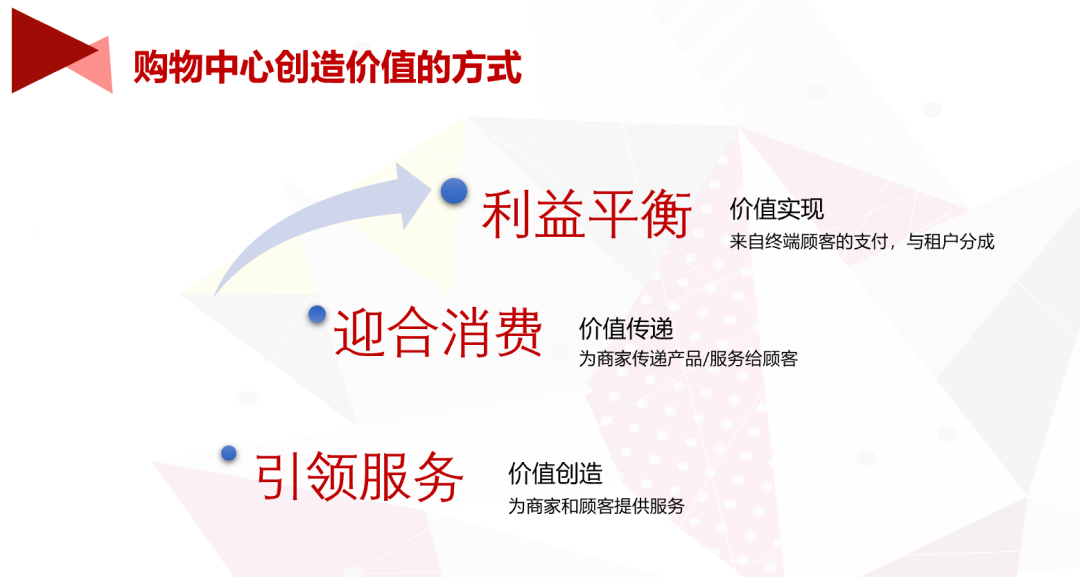 购物中心创造价值的方式

利益平衡
价值实现
来自终端顾客的支付，与租户分成

迎合消费
价值传递
为商家传递产品/服务给顾客

引领服务
价值创造
为商家和顾客提供服务